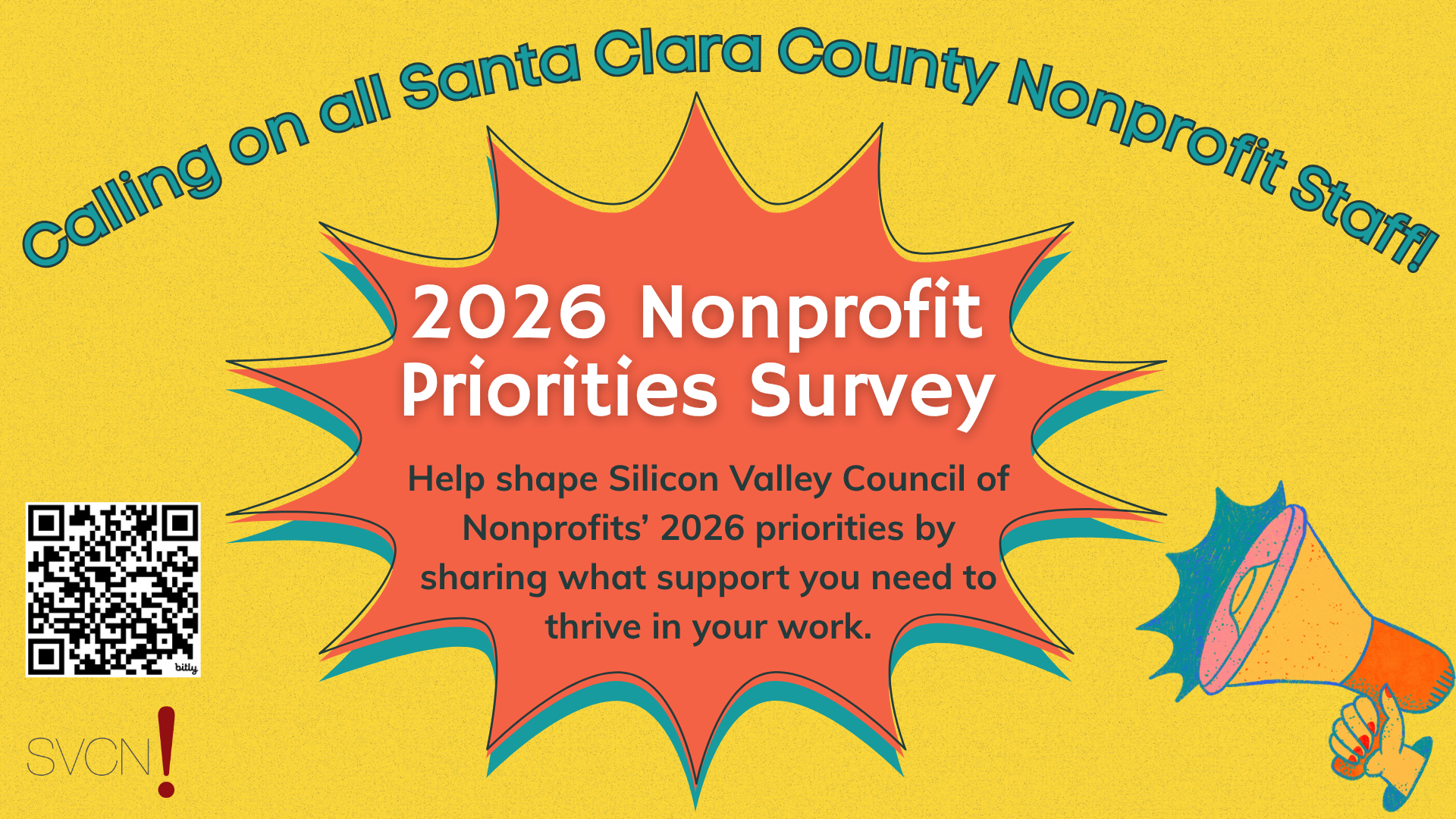 Calling on all Santa Clara County Nonprofit Staff!

2026 Nonprofit Priorities Survey

Help shape Silicon Valley Council of Nonprofits' 2026 priorities by sharing what support you need to thrive in your work.

bitly

SVCN!